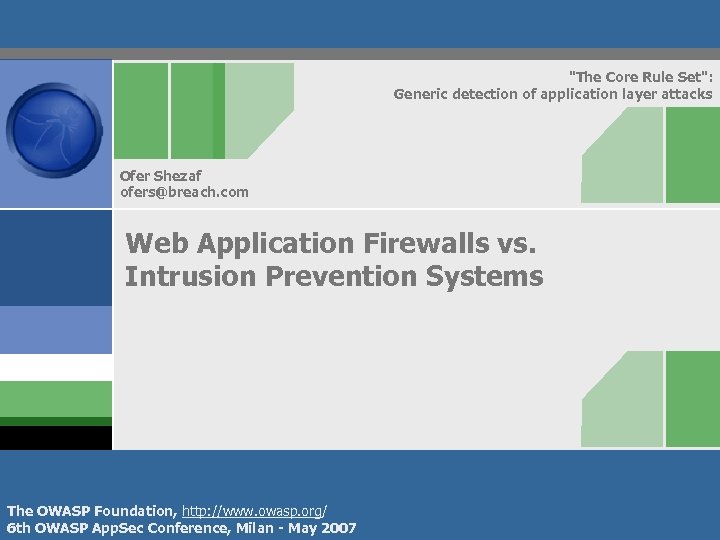 "The Core Rule Set":
Generic detection of application layer attacks

Ofer Shezaf
ofers@breach.com

Web Application Firewalls vs. Intrusion Prevention Systems

The OWASP Foundation, http://www.owasp.org/
6th OWASP AppSec Conference, Milan - May 2007